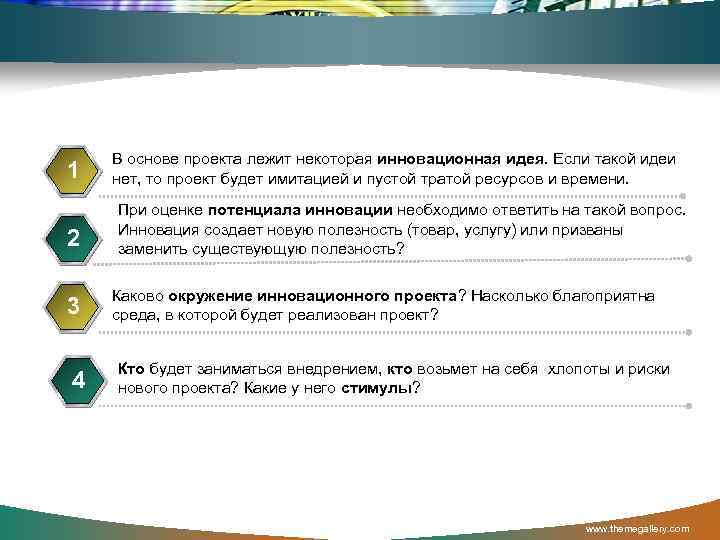 1

В основе проекта лежит некоторая инновационная идея. Если такой идеи нет, то проект будет имитацией и пустой тратой ресурсов и времени.

2

При оценке потенциала инновации необходимо ответить на такой вопрос. Инновация создает новую полезность (товар, услугу) или призваны заменить существующую полезность?

3

Каково окружение инновационного проекта? Насколько благоприятна среда, в которой будет реализован проект?

4

Кто будет заниматься внедрением, кто возьмет на себя хлопоты и риски нового проекта? Какие у него стимулы?

www.themegallery.com